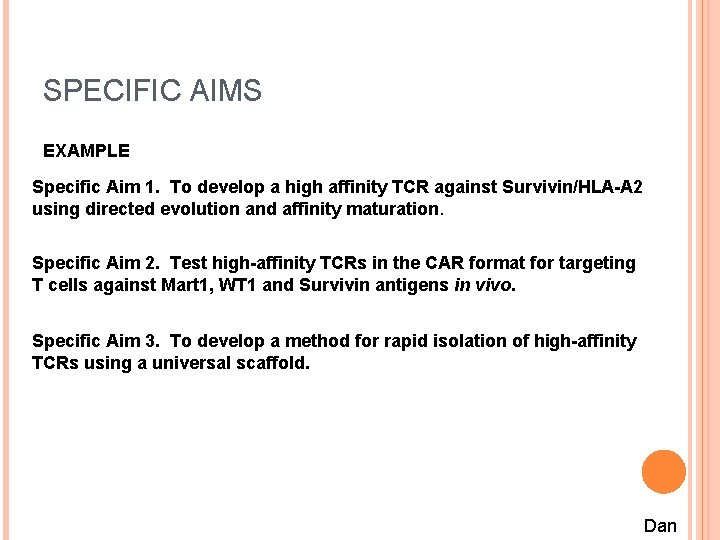 SPECIFIC AIMS

EXAMPLE

Specific Aim 1. To develop a high affinity TCR against Survivin/HLA-A2 using directed evolution and affinity maturation.

Specific Aim 2. Test high-affinity TCRs in the CAR format for targeting T cells against Mart1, WT1 and Survivin antigens in vivo.

Specific Aim 3. To develop a method for rapid isolation of high-affinity TCRs using a universal scaffold.

Dan